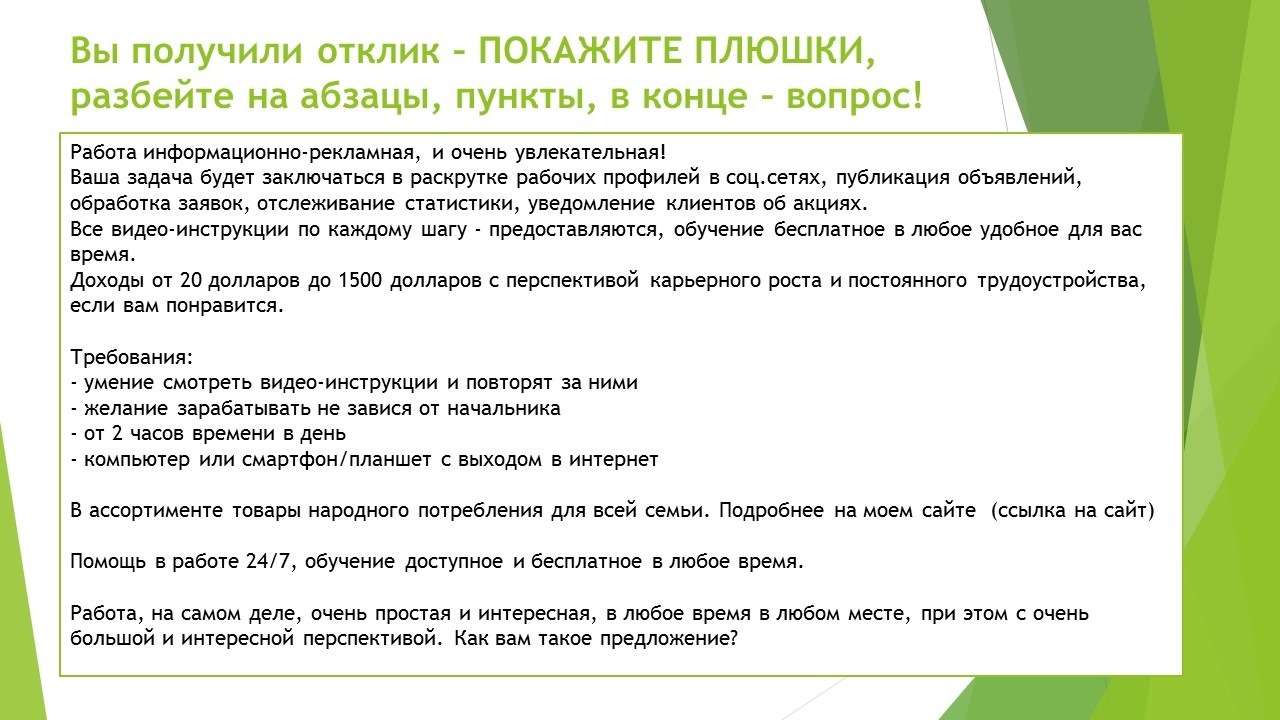 Вы получили отклик – ПОКАЖИТЕ ПЛЮШКИ, разбейте на абзацы, пункты, в конце – вопрос!

Работа информационно-рекламная, и очень увлекательная!
Ваша задача будет заключаться в раскрутке рабочих профилей в соц.сетях, публикация объявлений, обработка заявок, отслеживание статистики, уведомление клиентов об акциях.
Все видео-инструкции по каждому шагу - предоставляются, обучение бесплатное в любое удобное для вас время.
Доходы от 20 долларов до 1500 долларов с перспективой карьерного роста и постоянного трудоустройства, если вам понравится.

Требования:
- умение смотреть видео-инструкции и повторят за ними
- желание зарабатывать не завися от начальника
- от 2 часов времени в день
- компьютер или смартфон/планшет с выходом в интернет

В ассортименте товары народного потребления для всей семьи. Подробнее на моем сайте (ссылка на сайт)

Помощь в работе 24/7, обучение доступное и бесплатное в любое время.

Работа, на самом деле, очень простая и интересная, в любое время в любом месте, при этом с очень большой и интересной перспективой. Как вам такое предложение?